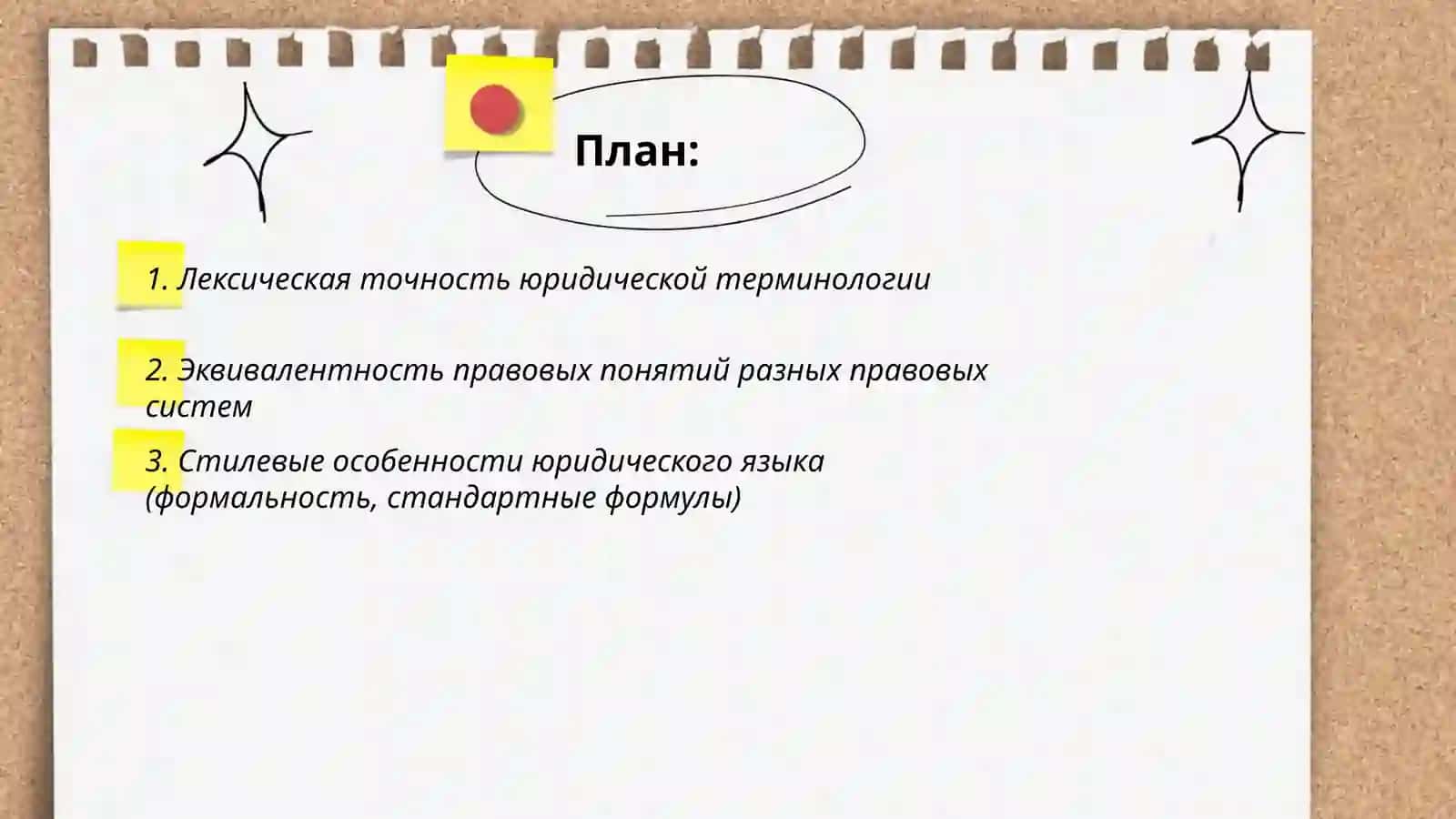 План:

1. Лексическая точность юридической терминологии

2. Эквивалентность правовых понятий разных правовых систем

3. Стилевые особенности юридического языка (формальность, стандартные формулы)